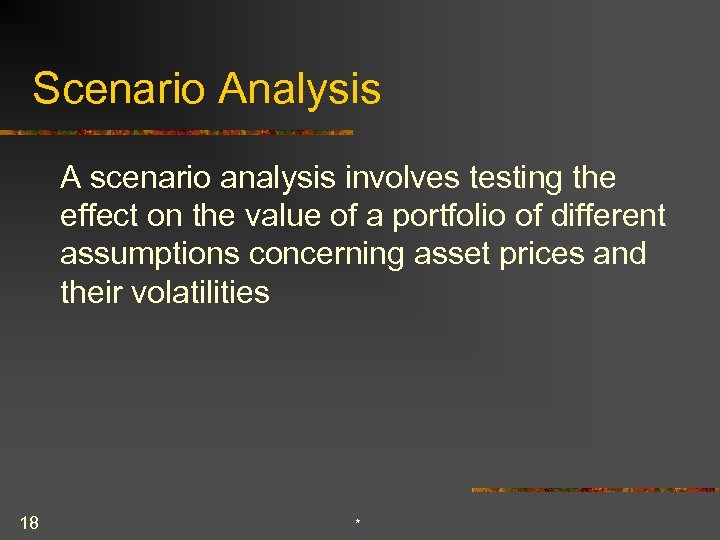 Scenario Analysis

A scenario analysis involves testing the effect on the value of a portfolio of different assumptions concerning asset prices and their volatilities

18

*